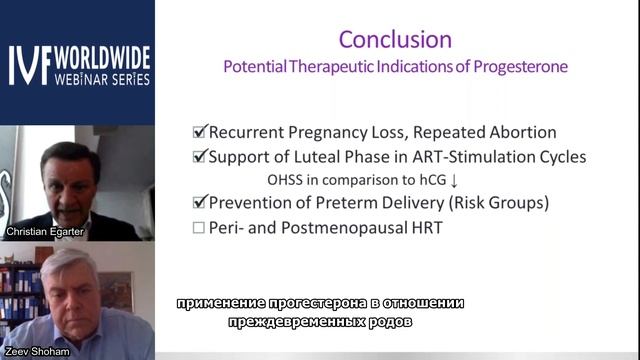 IVF WORLDWIDE WEBINAR SERIES

Christian Egarter

Zeev Shoham

Conclusion
Potential Therapeutic Indications of Progesterone

☑ Recurrent Pregnancy Loss, Repeated Abortion
☑ Support of Luteal Phase in ART-Stimulation Cycles
OHSS in comparison to hCG ↓
☑ Prevention of Preterm Delivery (Risk Groups)
☐ Peri- and Postmenopausal HRT

применение прогестерона в отношении преждевременных родов